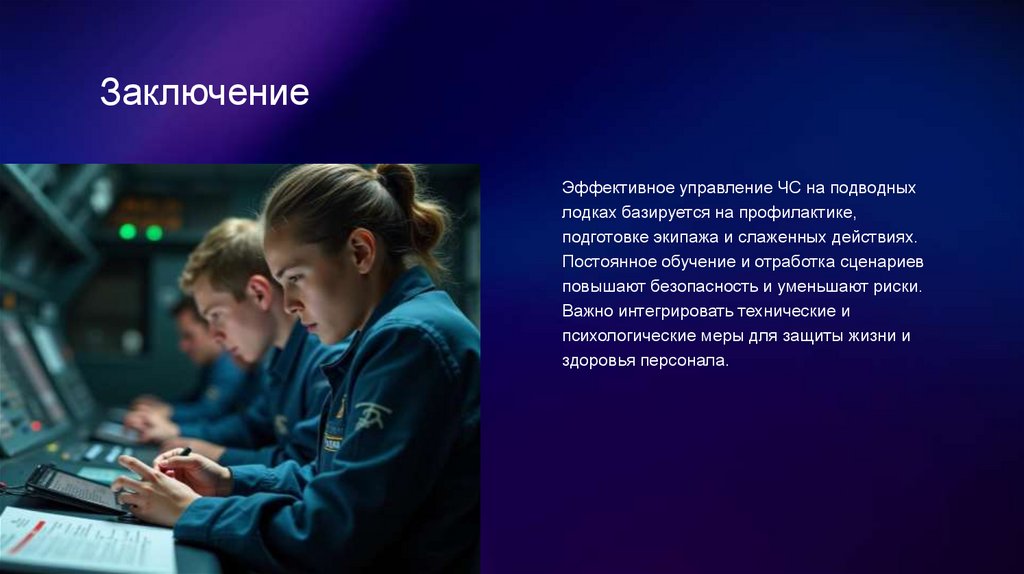 Заключение

Эффективное управление ЧС на подводных лодках базируется на профилактике, подготовке экипажа и слаженных действиях. Постоянное обучение и отработка сценариев повышают безопасность и уменьшают риски. Важно интегрировать технические и психологические меры для защиты жизни и здоровья персонала.